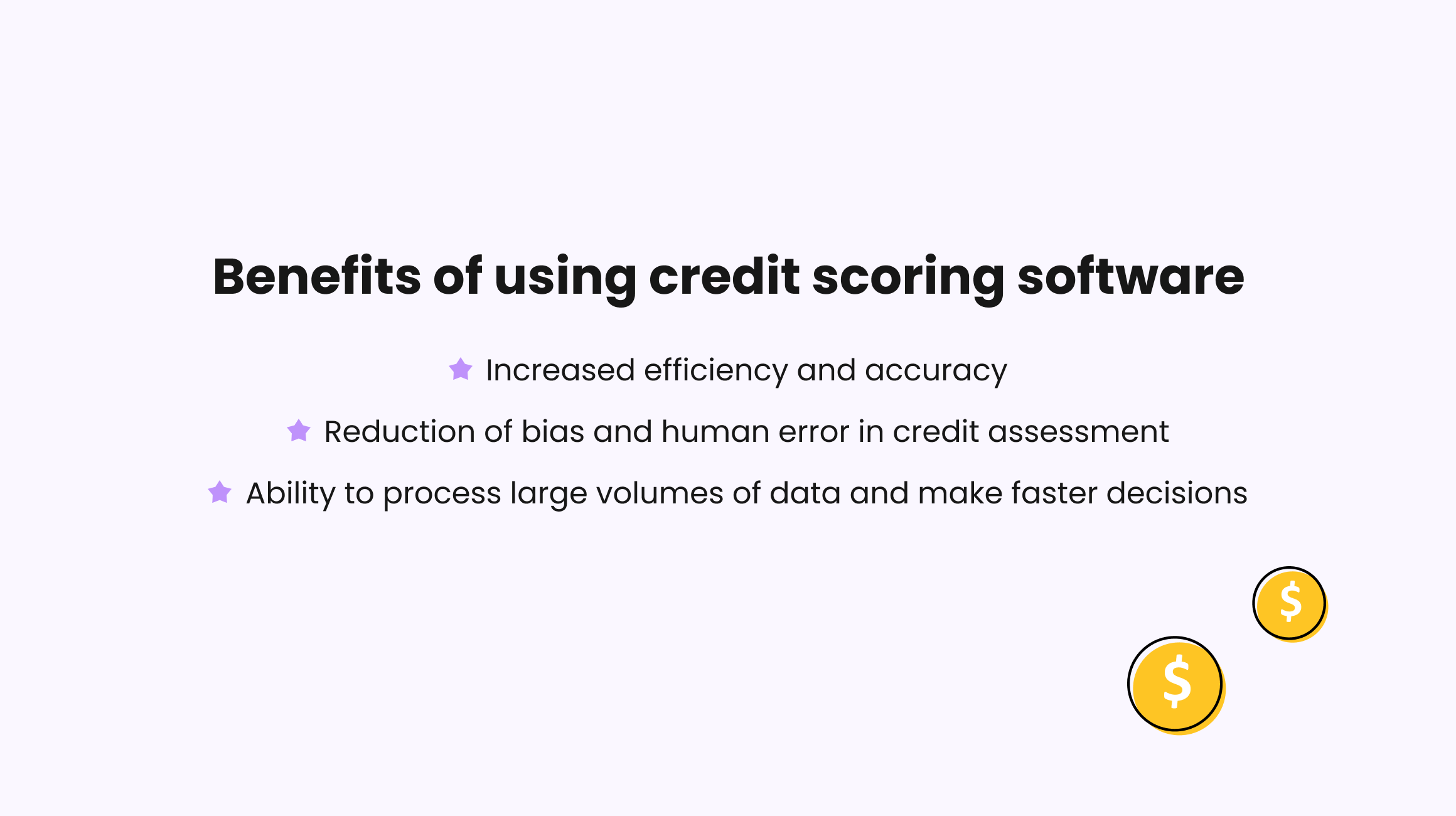 Benefits of using credit scoring software

Increased efficiency and accuracy

Reduction of bias and human error in credit assessment

Ability to process large volumes of data and make faster decisions

$

$